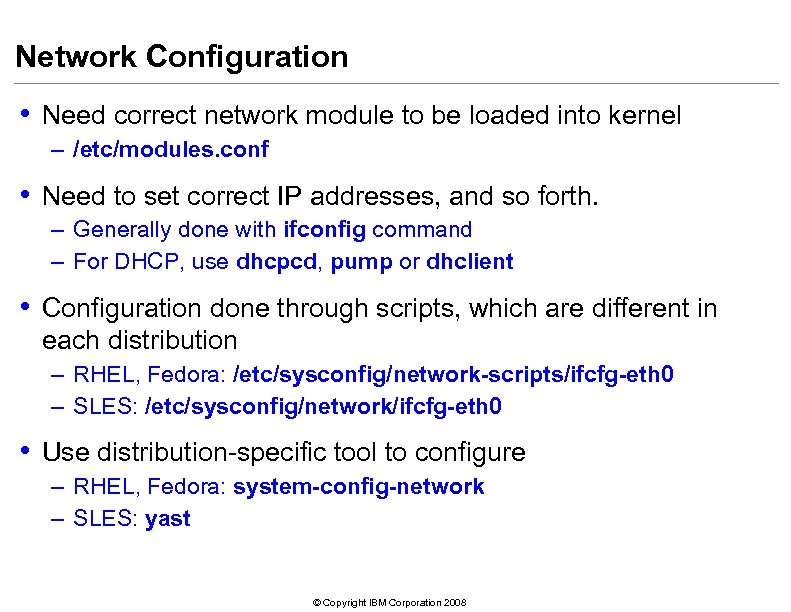 Network Configuration

• Need correct network module to be loaded into kernel
 – /etc/modules.conf

• Need to set correct IP addresses, and so forth.
 – Generally done with ifconfig command
 – For DHCP, use dhcpcd, pump or dhclient

• Configuration done through scripts, which are different in each distribution
 – RHEL, Fedora: /etc/sysconfig/network-scripts/ifcfg-eth0
 – SLES: /etc/sysconfig/network/ifcfg-eth0

• Use distribution-specific tool to configure
 – RHEL, Fedora: system-config-network
 – SLES: yast

© Copyright IBM Corporation 2008